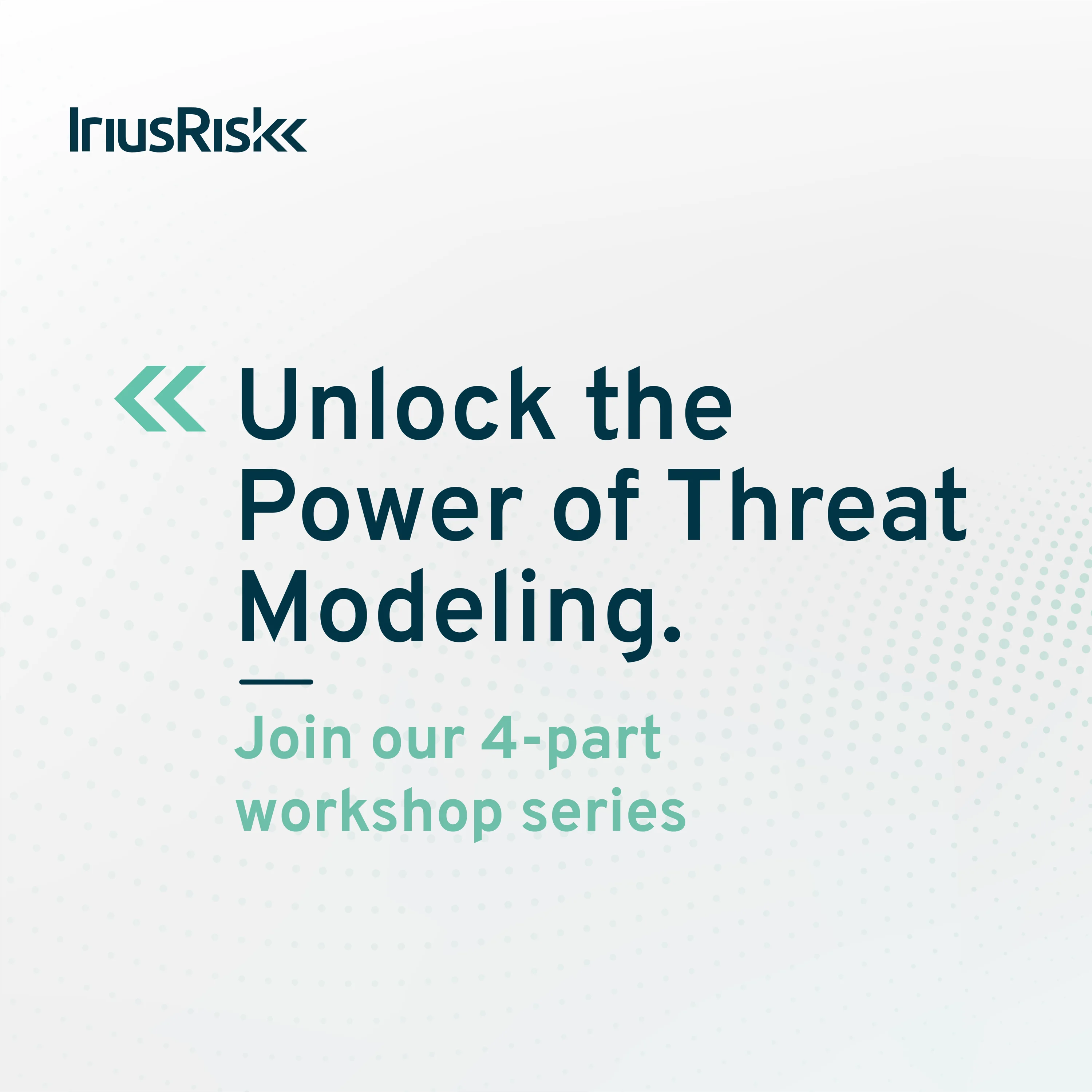 IriusRisk

Unlock the Power of Threat Modeling.

Join our 4-part workshop series